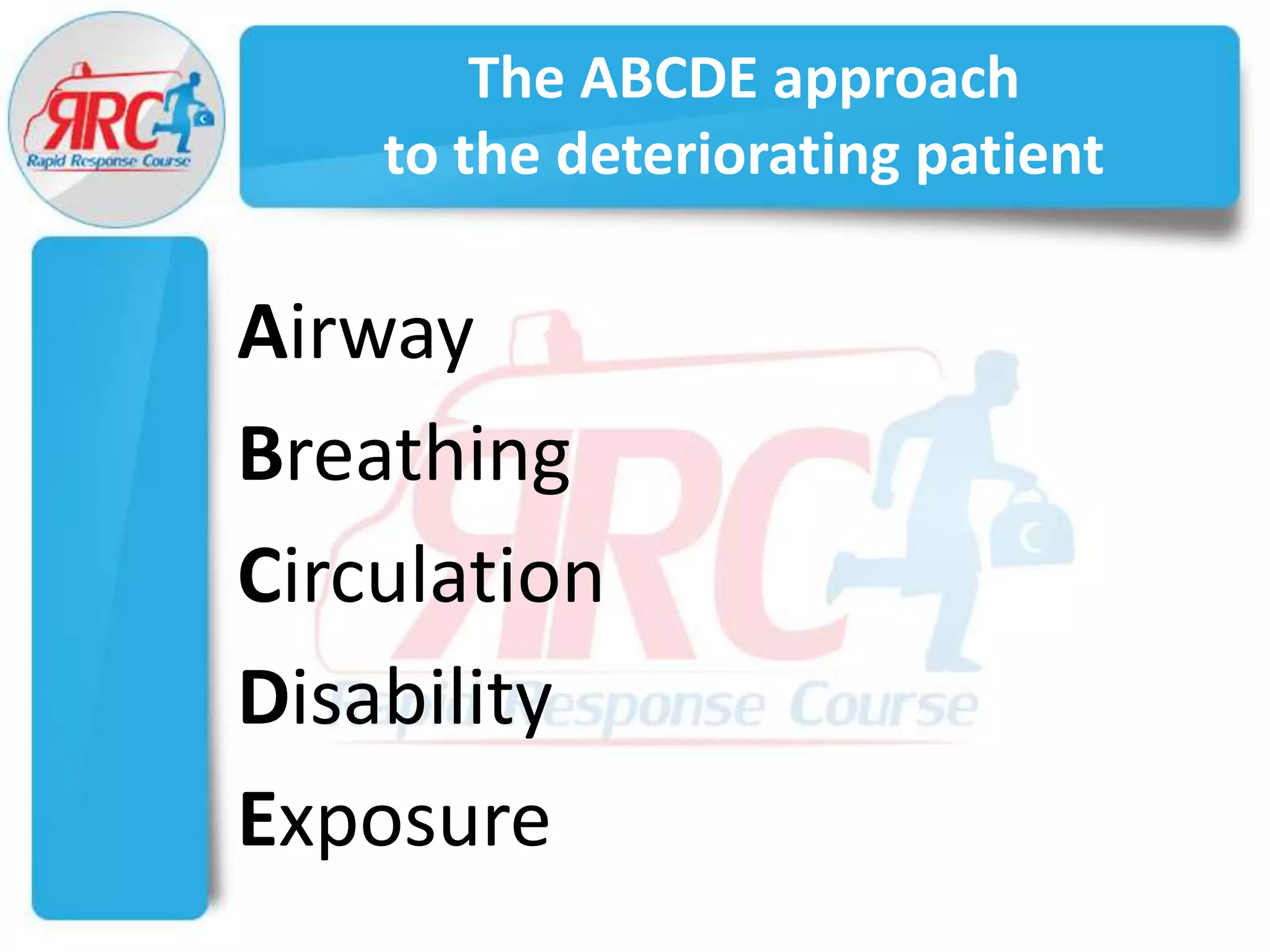 RRC
Rapid Response Course

The ABCDE approach
to the deteriorating patient

Airway

Breathing

Circulation

Disability

Exposure

RRC
Rapid Response Course